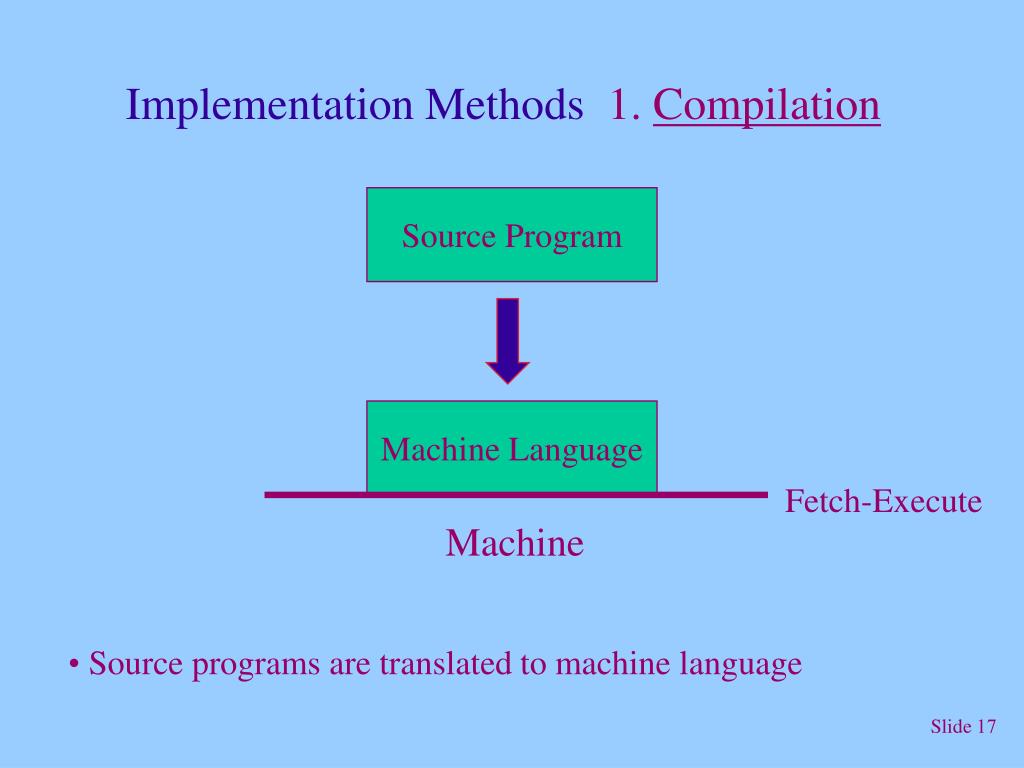 Implementation Methods 1. Compilation

Source Program

Machine Language

Fetch-Execute

Machine

• Source programs are translated to machine language

Slide 17